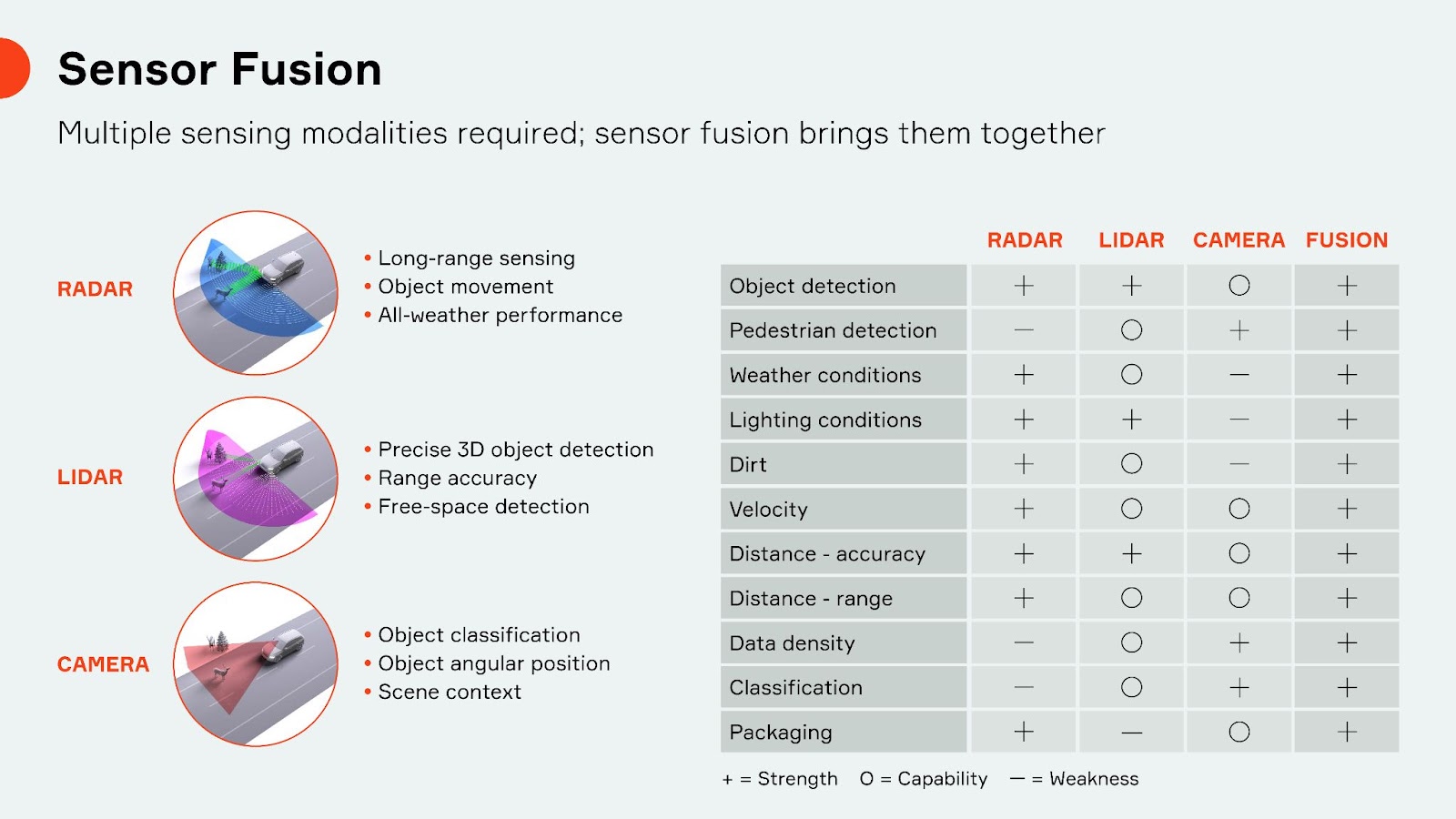 Sensor Fusion

Multiple sensing modalities required; sensor fusion brings them together

RADAR
• Long-range sensing
• Object movement
• All-weather performance

LIDAR
• Precise 3D object detection
• Range accuracy
• Free-space detection

CAMERA
• Object classification
• Object angular position
• Scene context

| | RADAR | LIDAR | CAMERA | FUSION |
|---|---|---|---|---|
| Object detection | + | + | O | + |
| Pedestrian detection | — | O | + | + |
| Weather conditions | + | O | — | + |
| Lighting conditions | + | + | — | + |
| Dirt | + | O | — | + |
| Velocity | + | O | O | + |
| Distance - accuracy | + | + | O | + |
| Distance - range | + | O | O | + |
| Data density | — | O | + | + |
| Classification | — | O | + | + |
| Packaging | + | — | O | + |

+ = Strength O = Capability — = Weakness